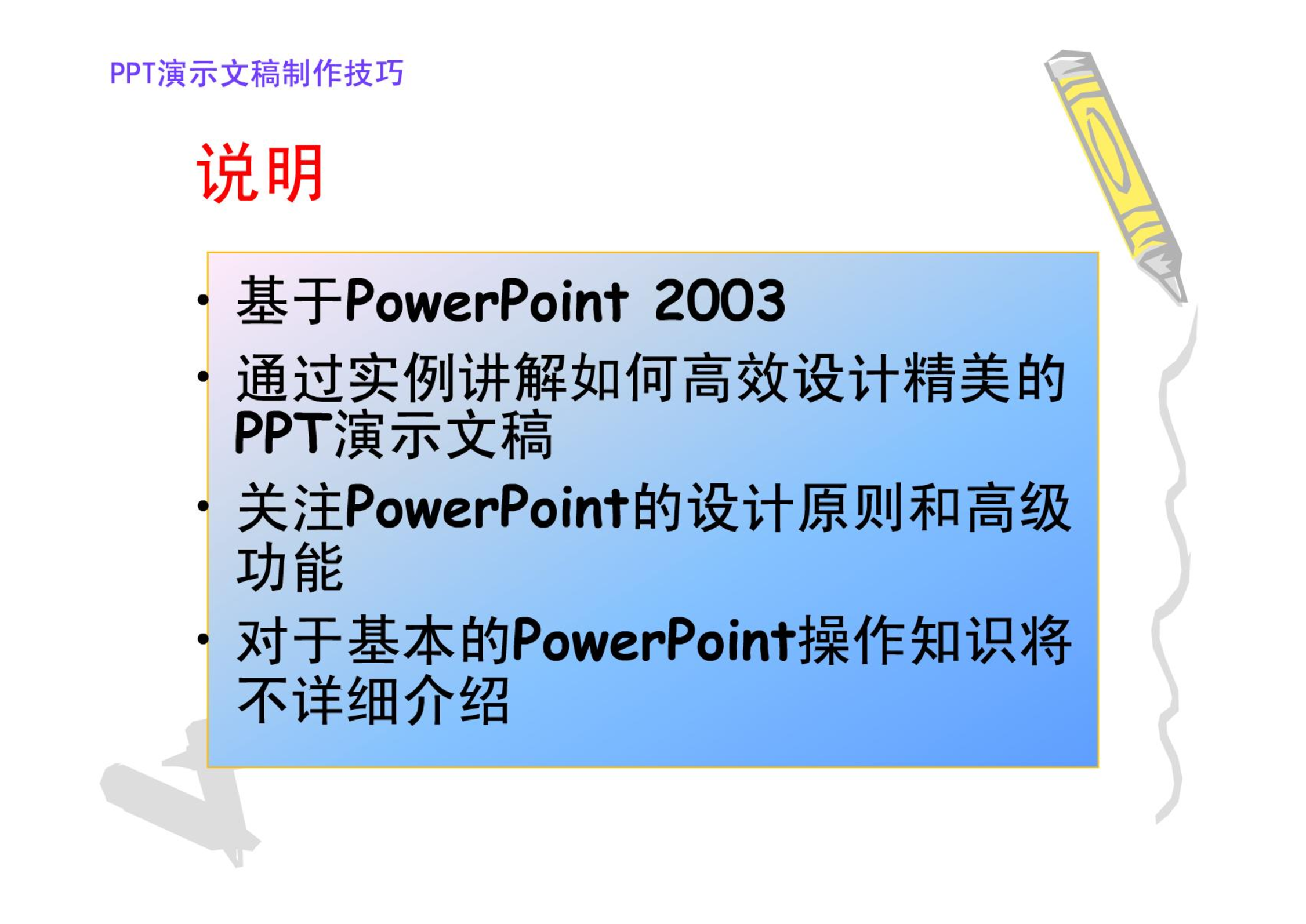 PPT演示文稿制作技巧

说明

• 基于PowerPoint 2003
• 通过实例讲解如何高效设计精美的PPT演示文稿
• 关注PowerPoint的设计原则和高级功能
• 对于基本的PowerPoint操作知识将不详细介绍